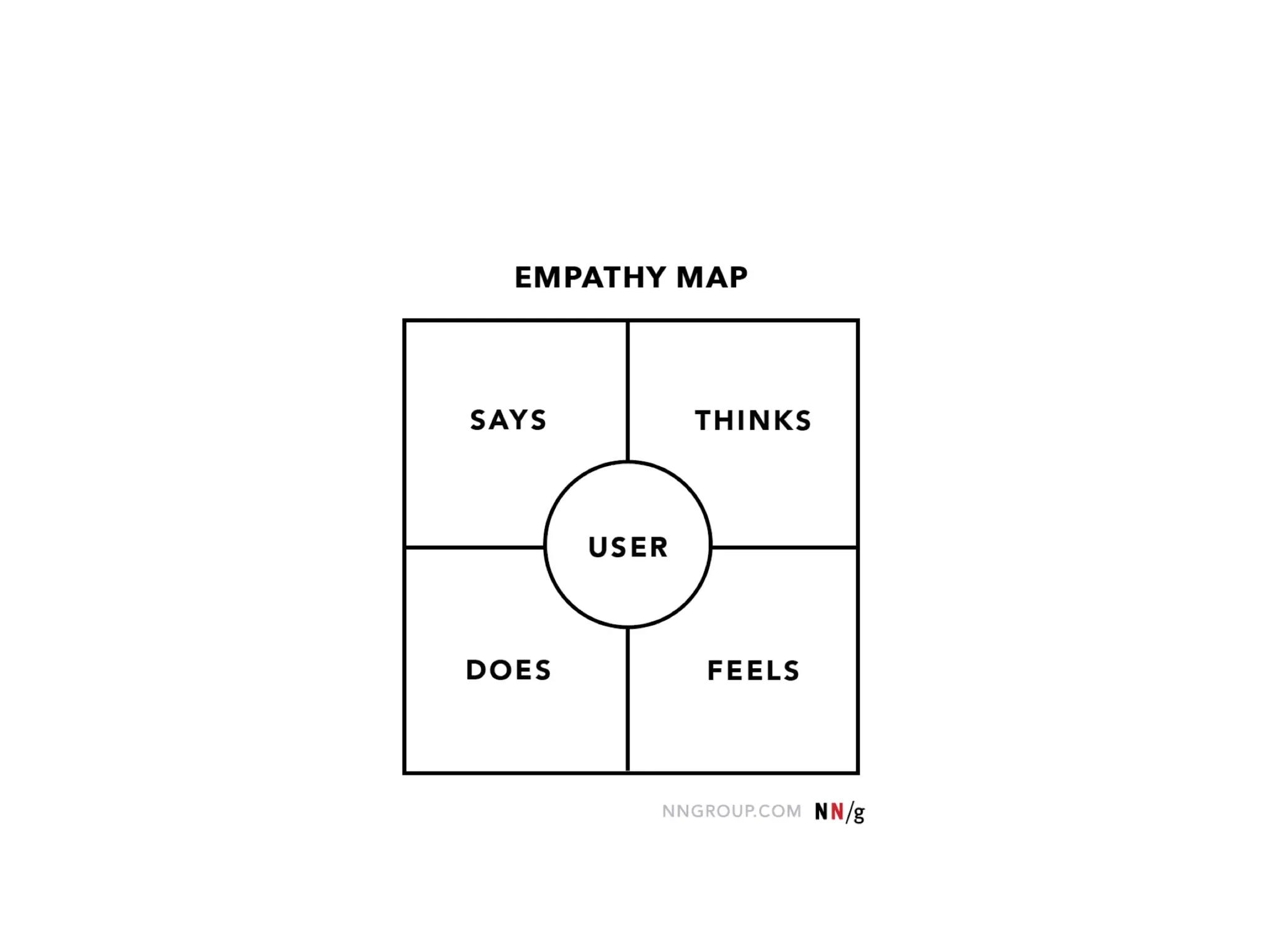 EMPATHY MAP

SAYS

THINKS

USER

DOES

FEELS

NNGROUP.COM NN/g